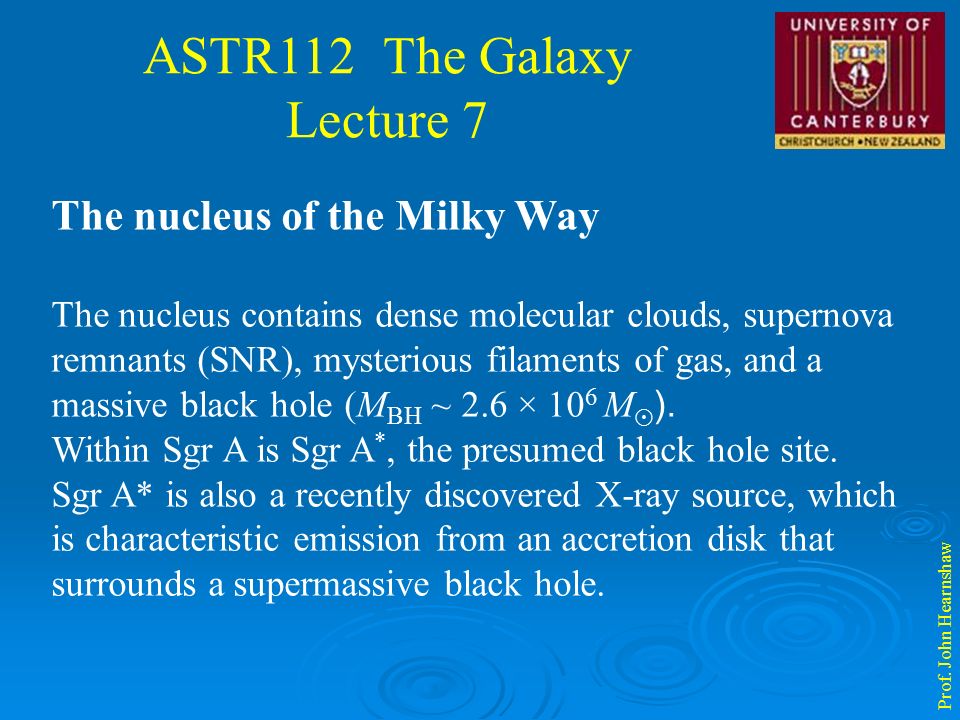 ASTR112 The Galaxy
Lecture 7

UNIVERSITY OF CANTERBURY
CHRISTCHURCH • NEW ZEALAND

The nucleus of the Milky Way

The nucleus contains dense molecular clouds, supernova remnants (SNR), mysterious filaments of gas, and a massive black hole ($M_{BH} \sim 2.6 \times 10^6 M_{\odot}$).
Within Sgr A is Sgr A$^*$, the presumed black hole site.
Sgr A* is also a recently discovered X-ray source, which is characteristic emission from an accretion disk that surrounds a supermassive black hole.

Prof. John Hearnshaw